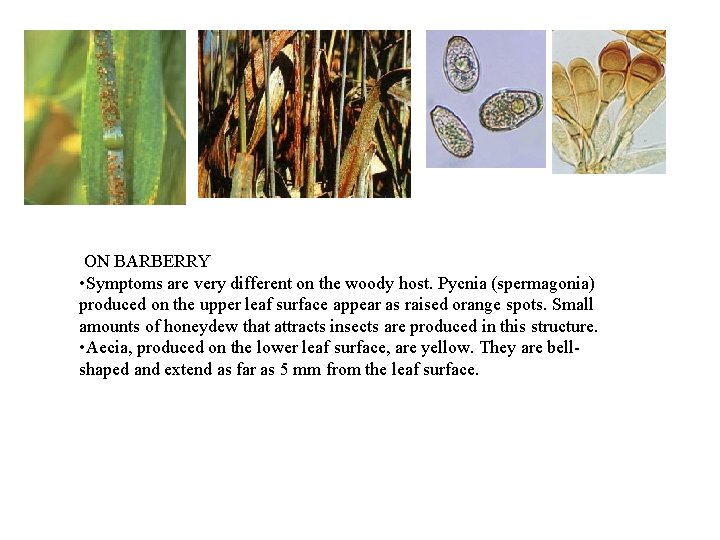 ON BARBERRY
•Symptoms are very different on the woody host. Pycnia (spermagonia) produced on the upper leaf surface appear as raised orange spots. Small amounts of honeydew that attracts insects are produced in this structure.
•Aecia, produced on the lower leaf surface, are yellow. They are bell-shaped and extend as far as 5 mm from the leaf surface.